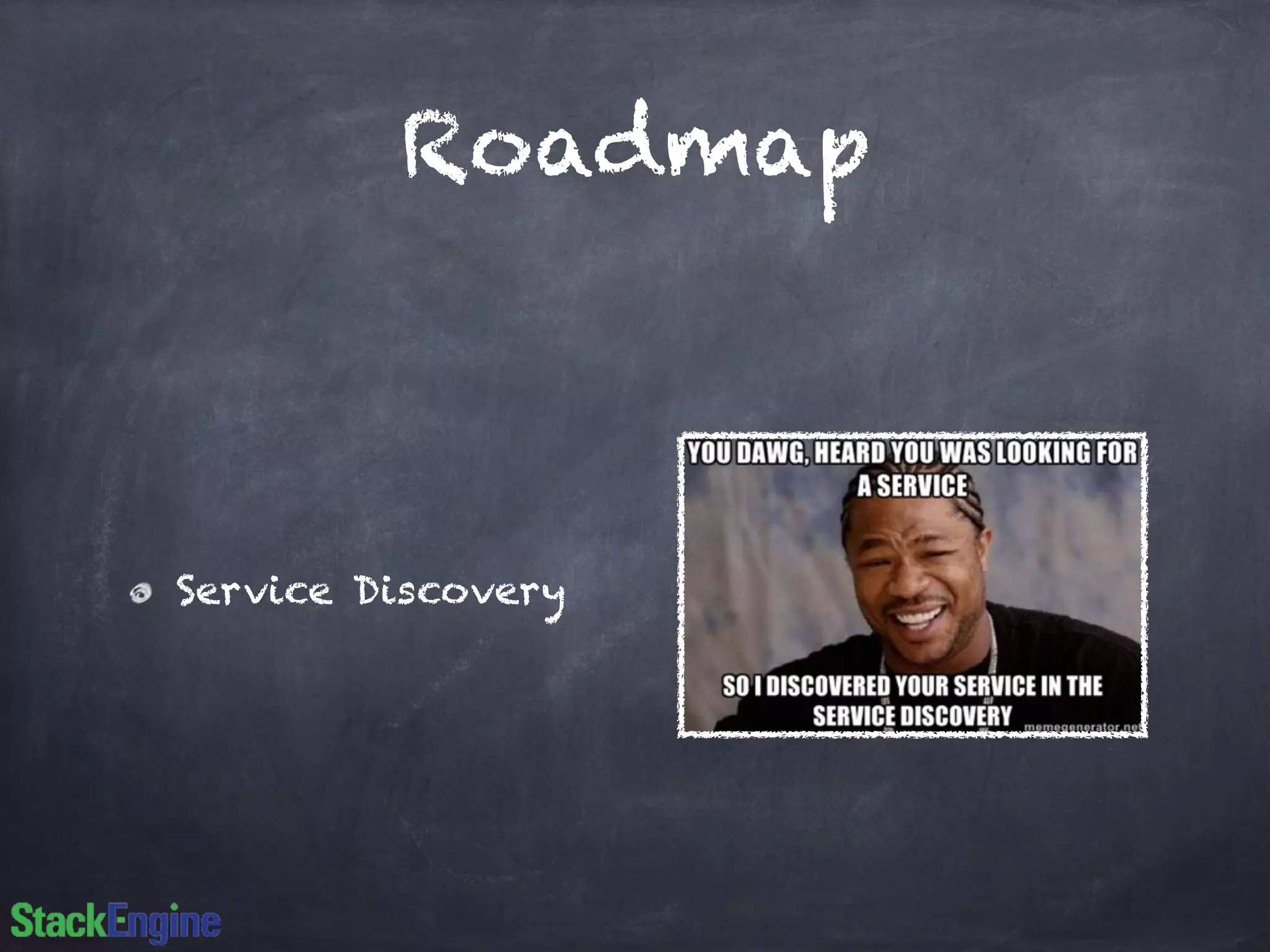 Roadmap

Service Discovery

YOU DAWG, HEARD YOU WAS LOOKING FOR A SERVICE

SO I DISCOVERED YOUR SERVICE IN THE SERVICE DISCOVERY

memegenerator.net

StackEngine